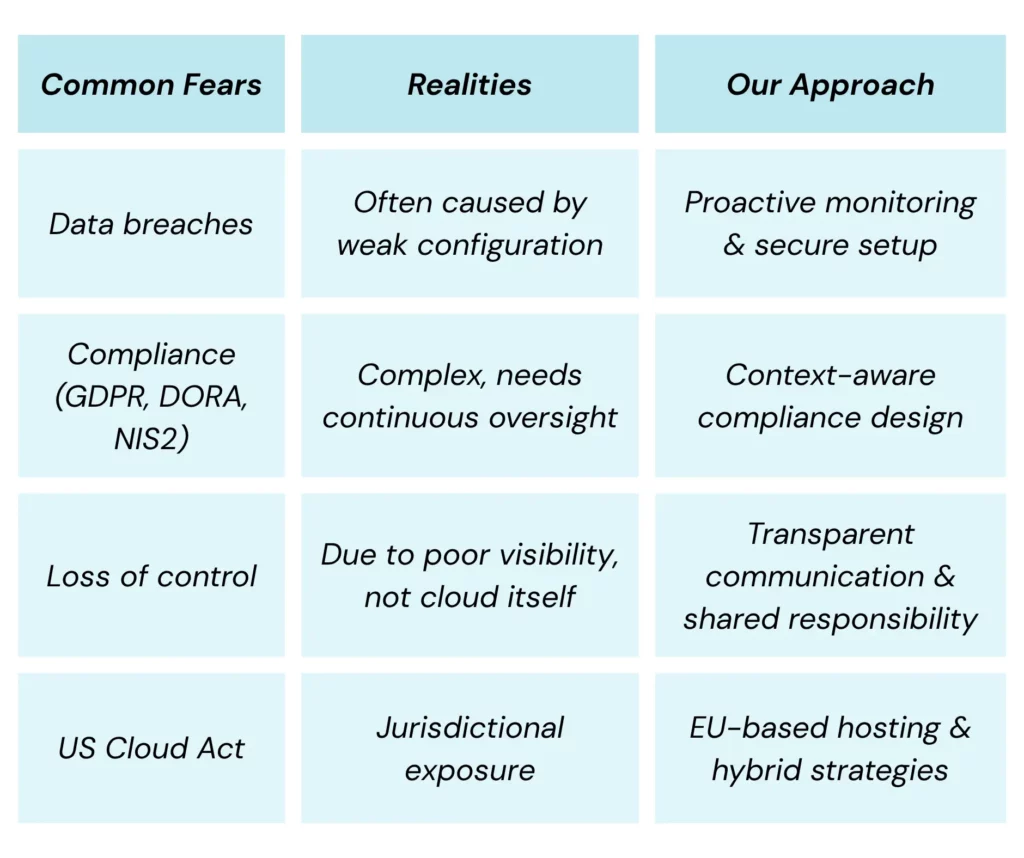 | Common Fears | Realities | Our Approach |
|---|---|---|
| Data breaches | Often caused by weak configuration | Proactive monitoring & secure setup |
| Compliance (GDPR, DORA, NIS2) | Complex, needs continuous oversight | Context-aware compliance design |
| Loss of control | Due to poor visibility, not cloud itself | Transparent communication & shared responsibility |
| US Cloud Act | Jurisdictional exposure | EU-based hosting & hybrid strategies |